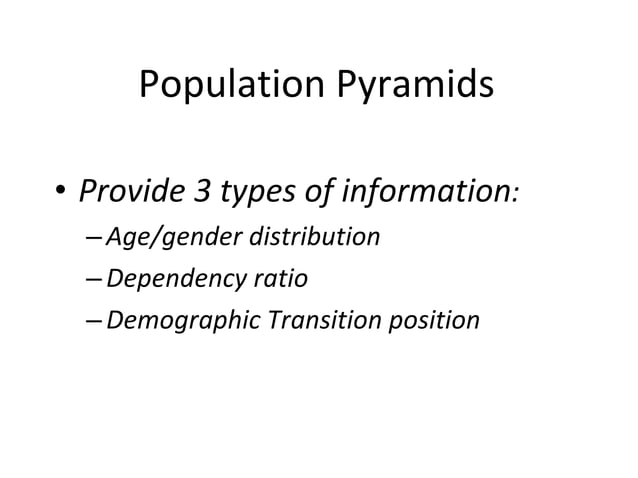 Population Pyramids

• Provide 3 types of information:
– Age/gender distribution
– Dependency ratio
– Demographic Transition position